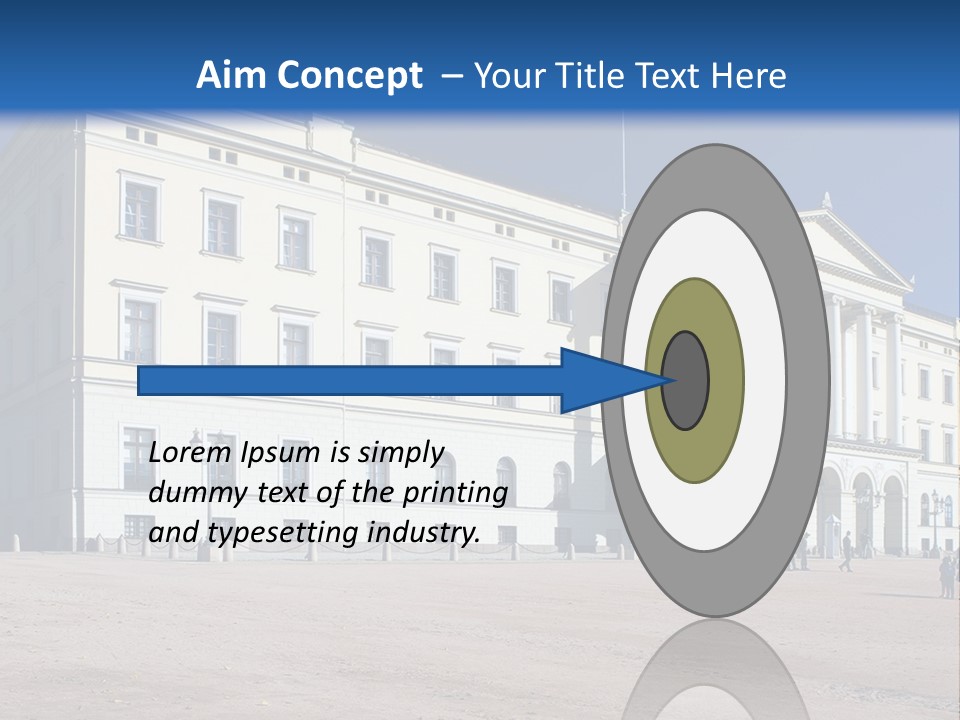 Aim Concept – Your Title Text Here

Lorem Ipsum is simply dummy text of the printing and typesetting industry.